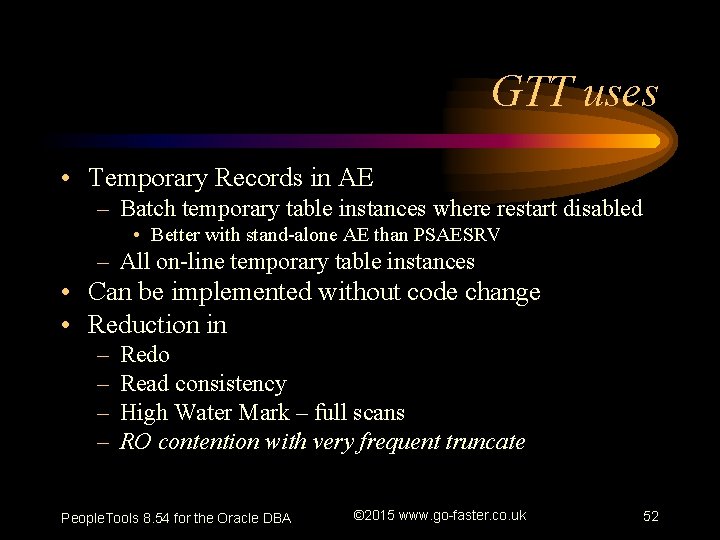 GTT uses

• Temporary Records in AE
– Batch temporary table instances where restart disabled
• Better with stand-alone AE than PSAESRV
– All on-line temporary table instances
• Can be implemented without code change
• Reduction in
– Redo
– Read consistency
– High Water Mark – full scans
– RO contention with very frequent truncate

PeopleTools 8.54 for the Oracle DBA ©2015 www.go-faster.co.uk 52